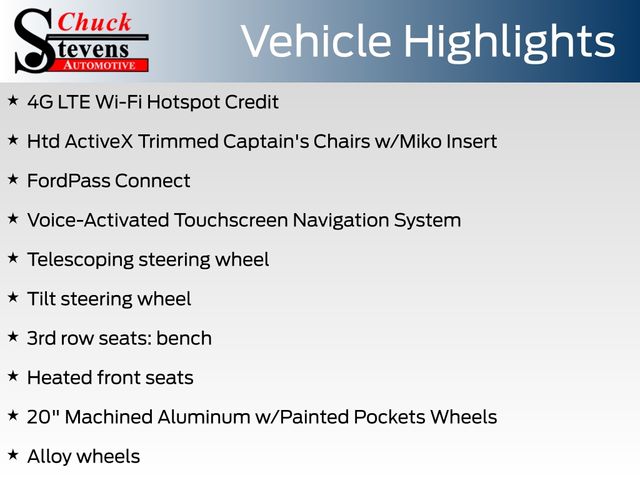 Chuck
Stevens
AUTOMOTIVE

Vehicle Highlights

★ 4G LTE Wi-Fi Hotspot Credit

★ Htd ActiveX Trimmed Captain's Chairs w/Miko Insert

★ FordPass Connect

★ Voice-Activated Touchscreen Navigation System

★ Telescoping steering wheel

★ Tilt steering wheel

★ 3rd row seats: bench

★ Heated front seats

★ 20" Machined Aluminum w/Painted Pockets Wheels

★ Alloy wheels